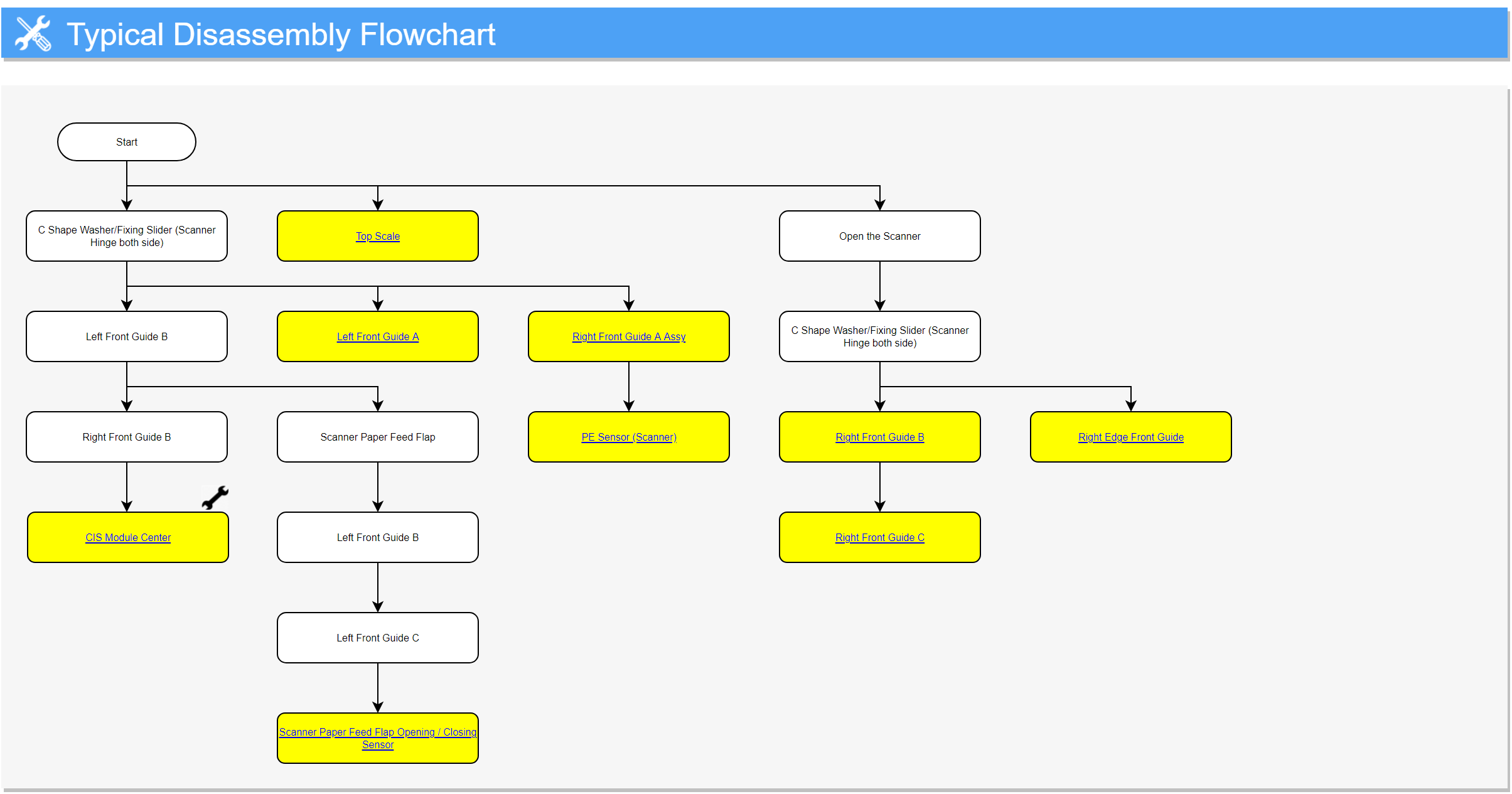 Typical Disassembly Flowchart

Start

C Shape Washer/Fixing Slider (Scanner Hinge both side)

Top Scale

Open the Scanner

Left Front Guide B

Left Front Guide A

Right Front Guide A Assy

C Shape Washer/Fixing Slider (Scanner Hinge both side)

Right Front Guide B

Scanner Paper Feed Flap

PE Sensor (Scanner)

Right Front Guide B

Right Edge Front Guide

CIS Module Center

Left Front Guide B

Right Front Guide C

Left Front Guide C

Scanner Paper Feed Flap Opening / Closing Sensor